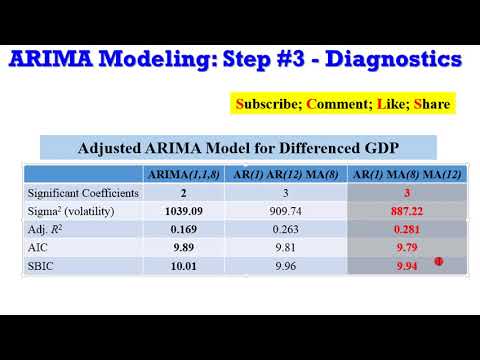 ARIMA Modeling: Step #3 - Diagnostics

Subscribe; Comment; Like; Share

Adjusted ARIMA Model for Differenced GDP

| | ARIMA(1,1,8) | AR(1) AR(12) MA(8) | AR(1) MA(8) MA(12) |
|---|---|---|---|
| Significant Coefficients | 2 | 3 | 3 |
| Sigma$^2$ (volatility) | 1039.09 | 909.74 | 887.22 |
| Adj. $R^2$ | 0.169 | 0.263 | 0.281 |
| AIC | 9.89 | 9.81 | 9.79 |
| SBIC | 10.01 | 9.96 | 9.94 |